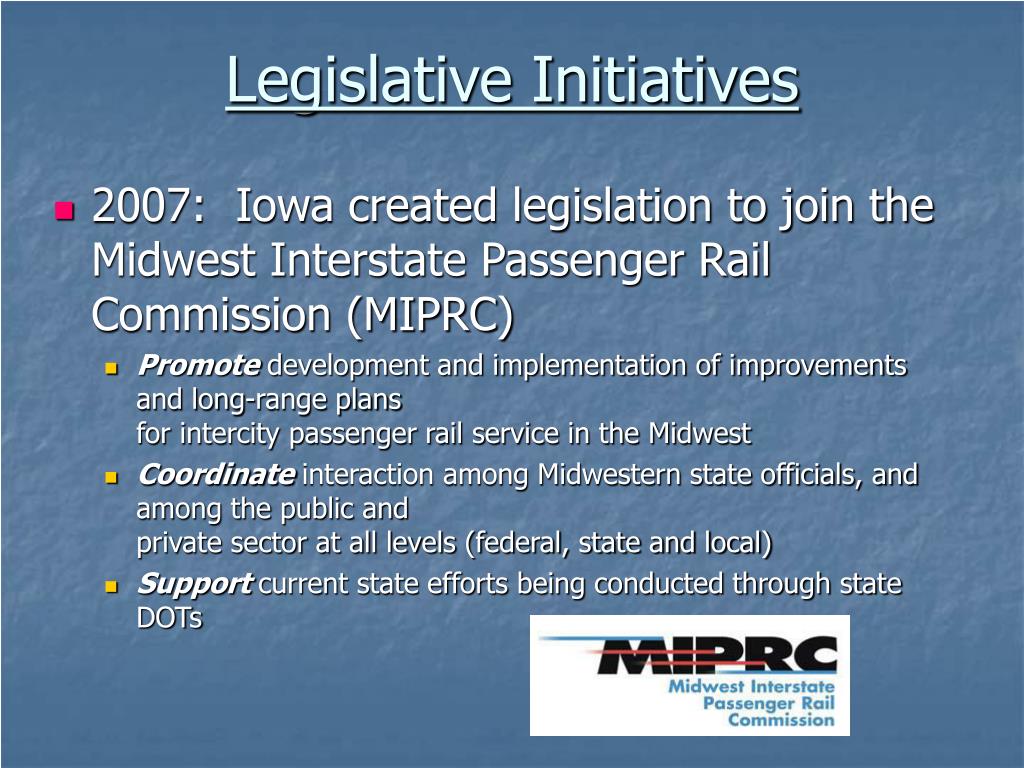 Legislative Initiatives

2007: Iowa created legislation to join the Midwest Interstate Passenger Rail Commission (MIPRC)

Promote development and implementation of improvements and long-range plans for intercity passenger rail service in the Midwest

Coordinate interaction among Midwestern state officials, and among the public and private sector at all levels (federal, state and local)

Support current state efforts being conducted through state DOTs

MIPRC
Midwest Interstate Passenger Rail Commission